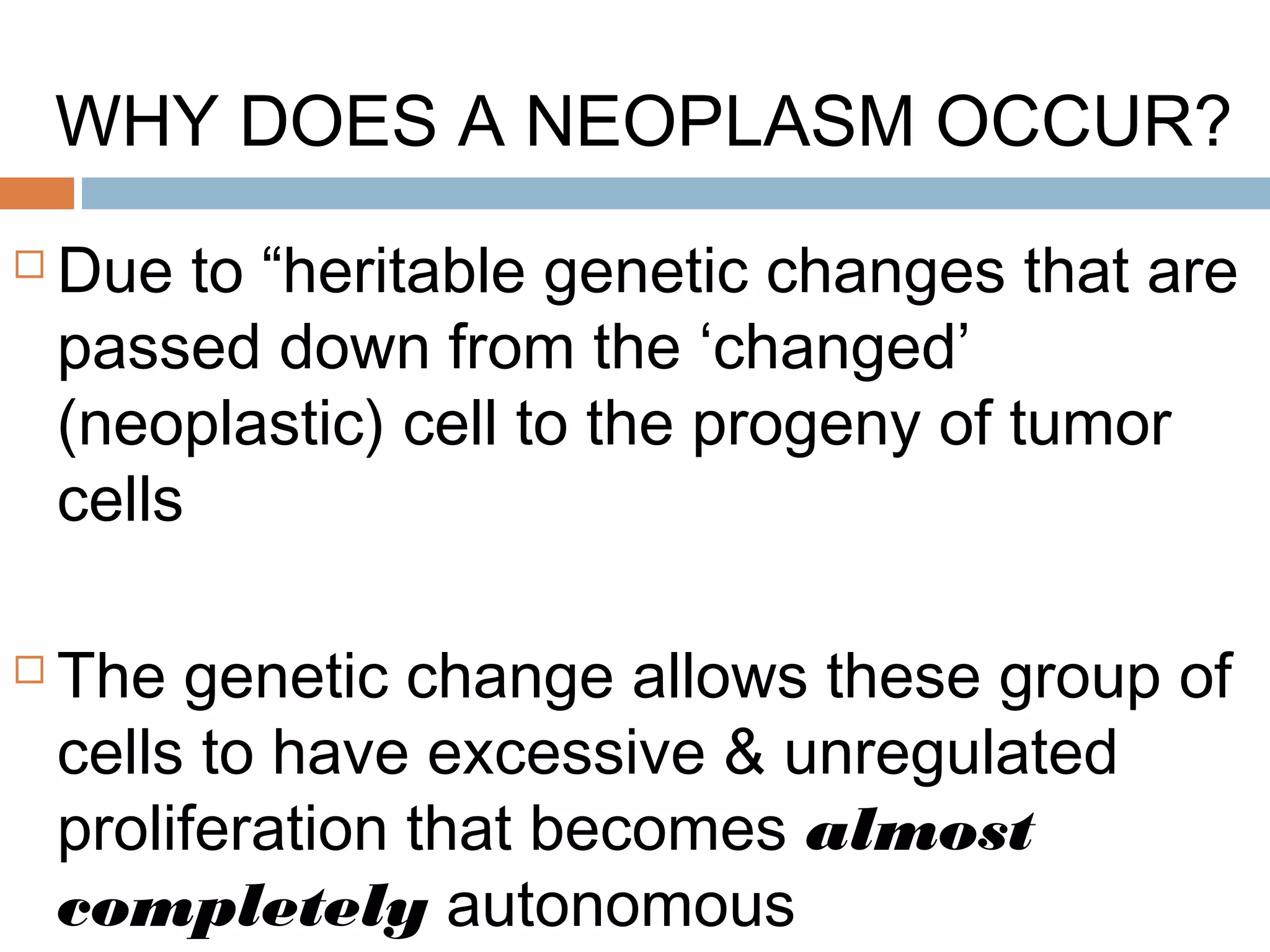 WHY DOES A NEOPLASM OCCUR?

Due to “heritable genetic changes that are passed down from the ‘changed’ (neoplastic) cell to the progeny of tumor cells

The genetic change allows these group of cells to have excessive & unregulated proliferation that becomes almost completely autonomous